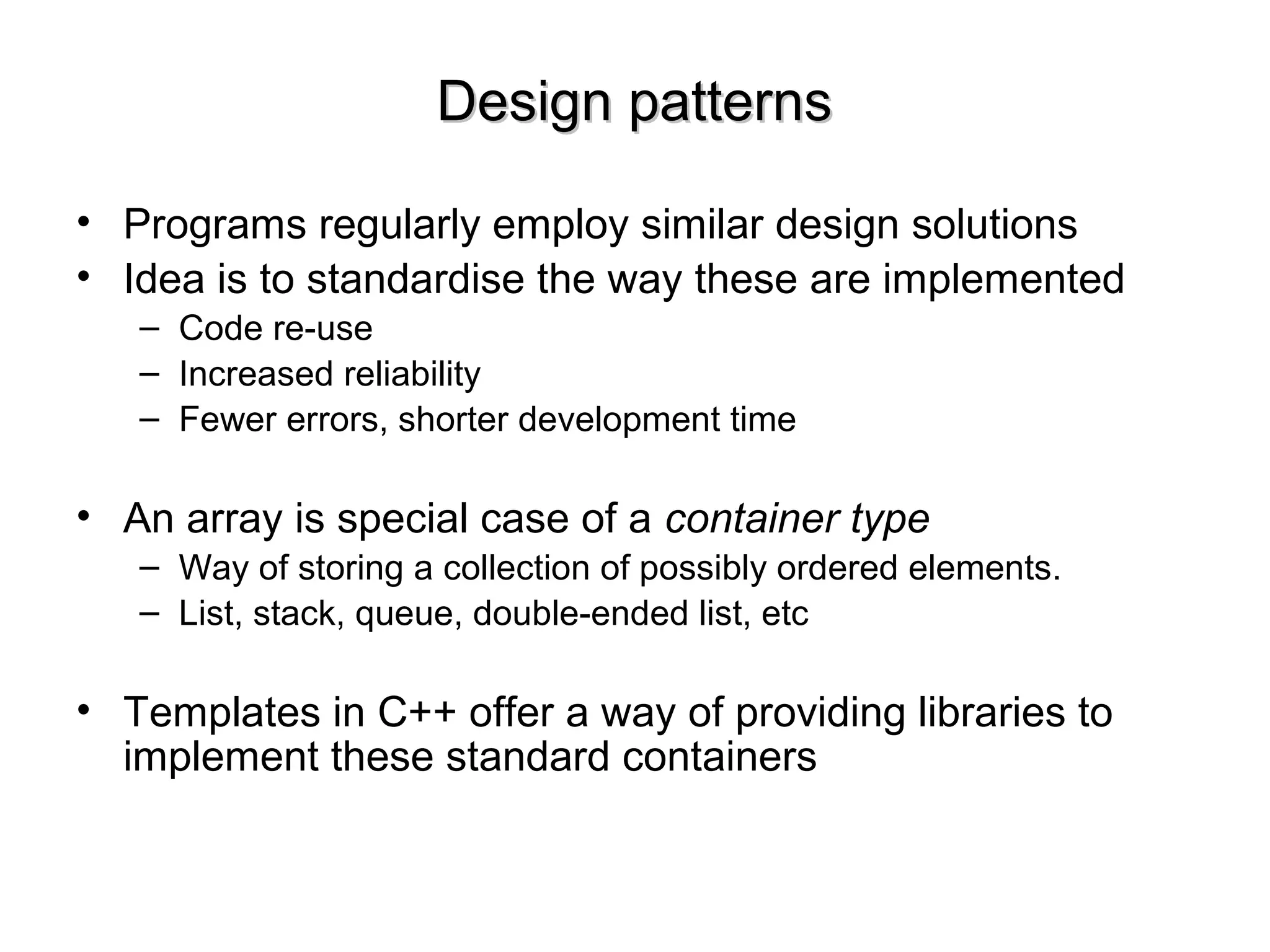 Design patterns

• Programs regularly employ similar design solutions
• Idea is to standardise the way these are implemented
  – Code re-use
  – Increased reliability
  – Fewer errors, shorter development time

• An array is special case of a container type
  – Way of storing a collection of possibly ordered elements.
  – List, stack, queue, double-ended list, etc

• Templates in C++ offer a way of providing libraries to implement these standard containers